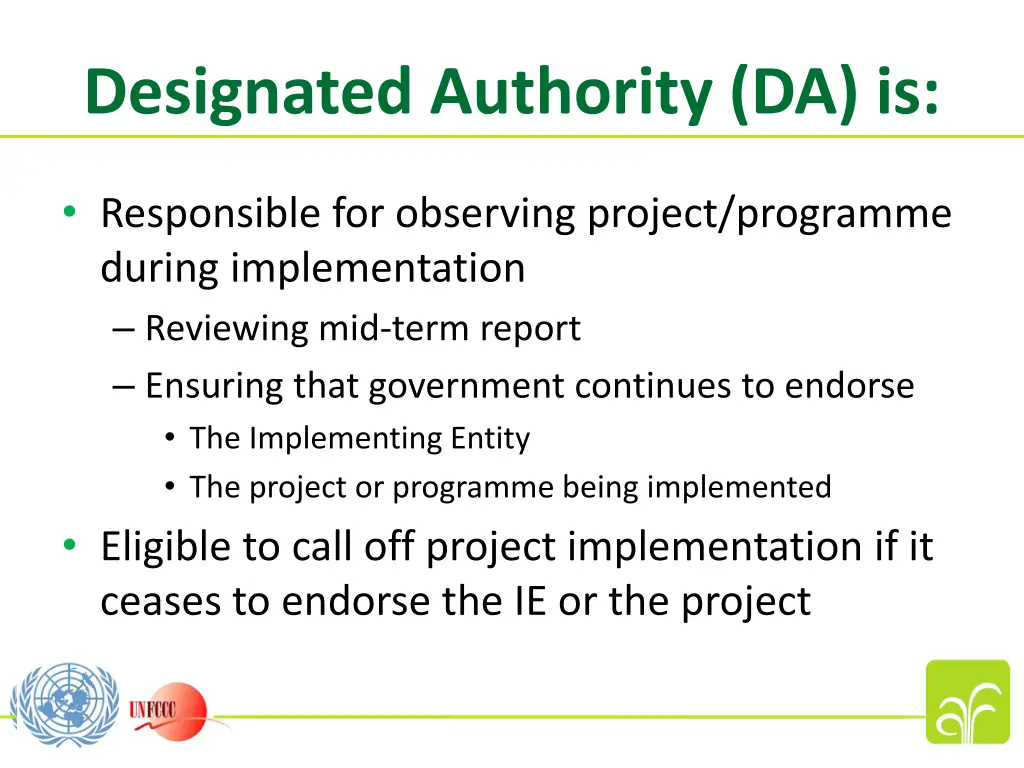 Designated Authority (DA) is:

• Responsible for observing project/programme during implementation
– Reviewing mid-term report
– Ensuring that government continues to endorse
• The Implementing Entity
• The project or programme being implemented

• Eligible to call off project implementation if it ceases to endorse the IE or the project

UNFCCC